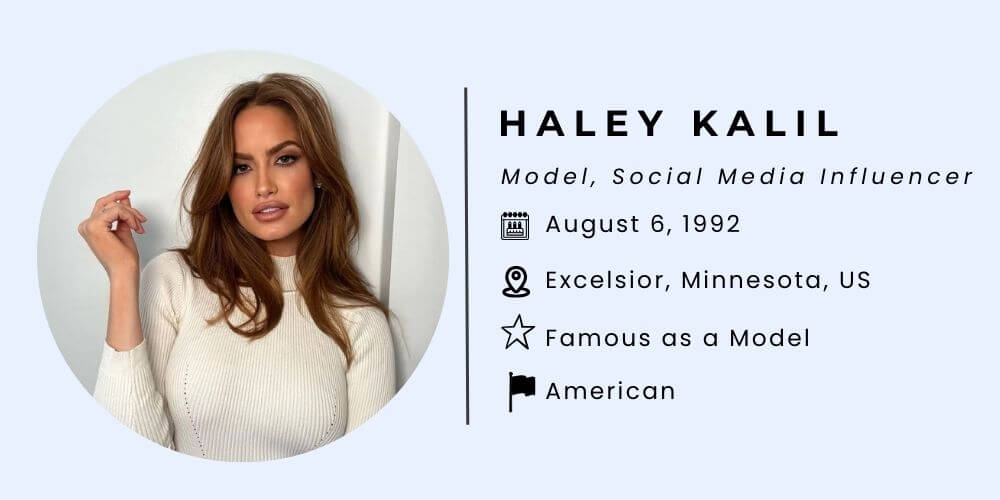 HALEY KALIL

Model, Social Media Influencer

August 6, 1992

Excelsior, Minnesota, US

Famous as a Model

American